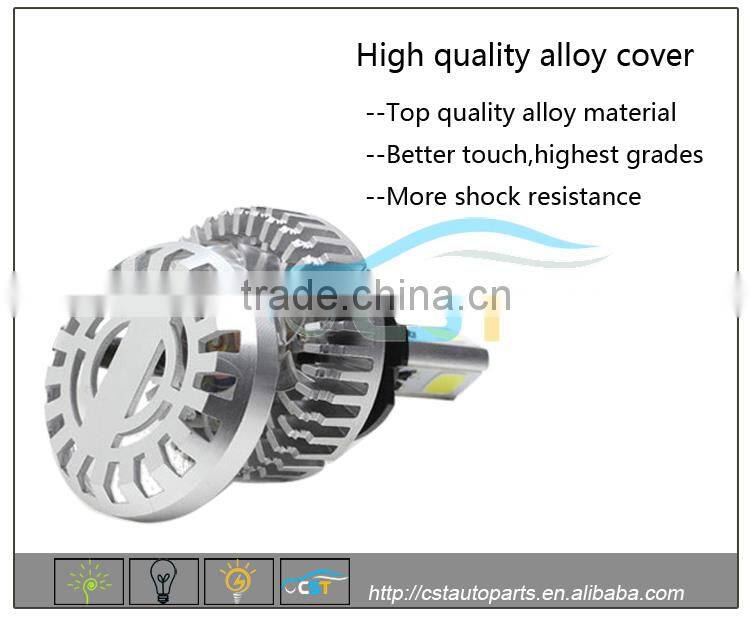 High quality alloy cover

--Top quality alloy material

--Better touch,highest grades

--More shock resistance

trade.china.cn

CST

http://cstautoparts.en.alibaba.com